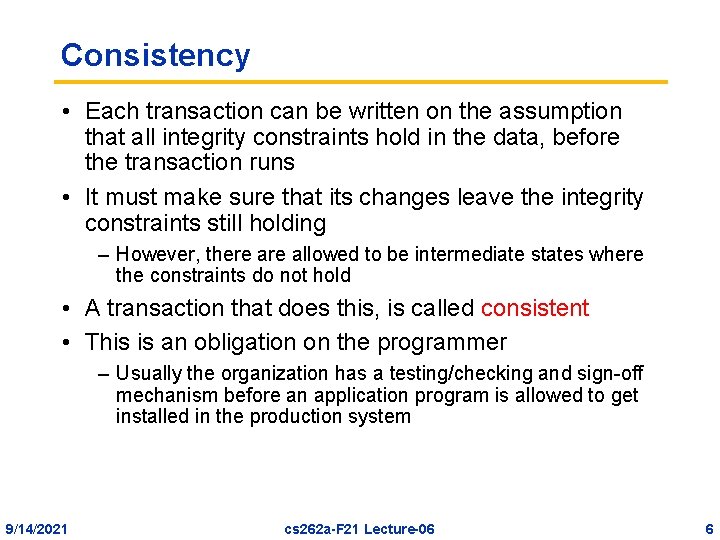 Consistency

• Each transaction can be written on the assumption that all integrity constraints hold in the data, before the transaction runs

• It must make sure that its changes leave the integrity constraints still holding

– However, there are allowed to be intermediate states where the constraints do not hold

• A transaction that does this, is called consistent

• This is an obligation on the programmer

– Usually the organization has a testing/checking and sign-off mechanism before an application program is allowed to get installed in the production system

9/14/2021

cs262a-F21 Lecture-06

6